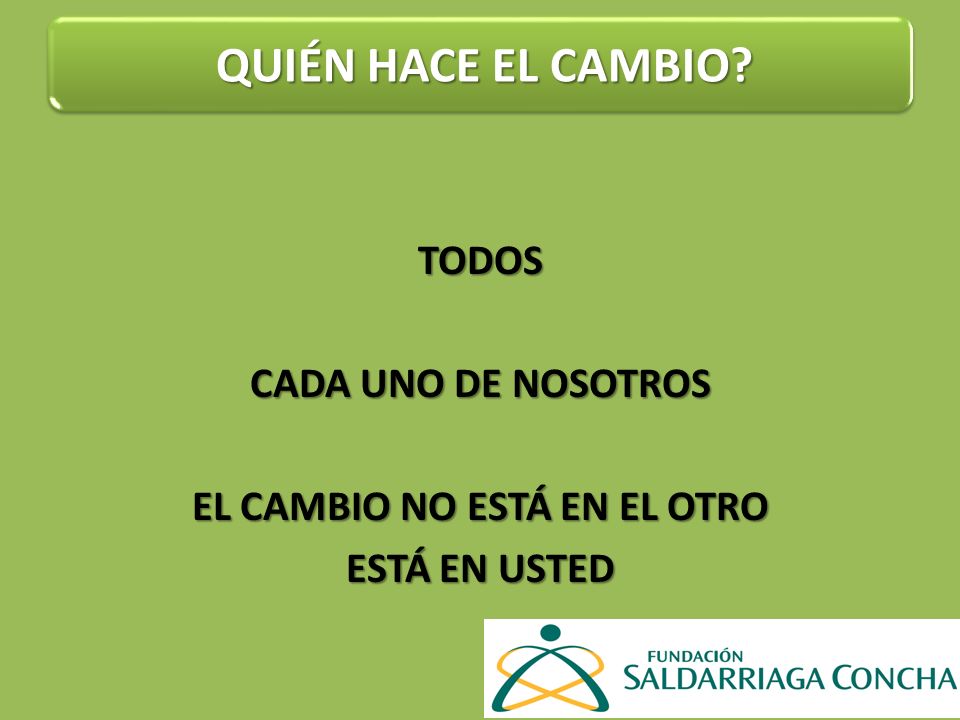 QUIÉN HACE EL CAMBIO?

TODOS

CADA UNO DE NOSOTROS

EL CAMBIO NO ESTÁ EN EL OTRO
ESTÁ EN USTED

FUNDACIÓN
SALDARRIAGA CONCHA